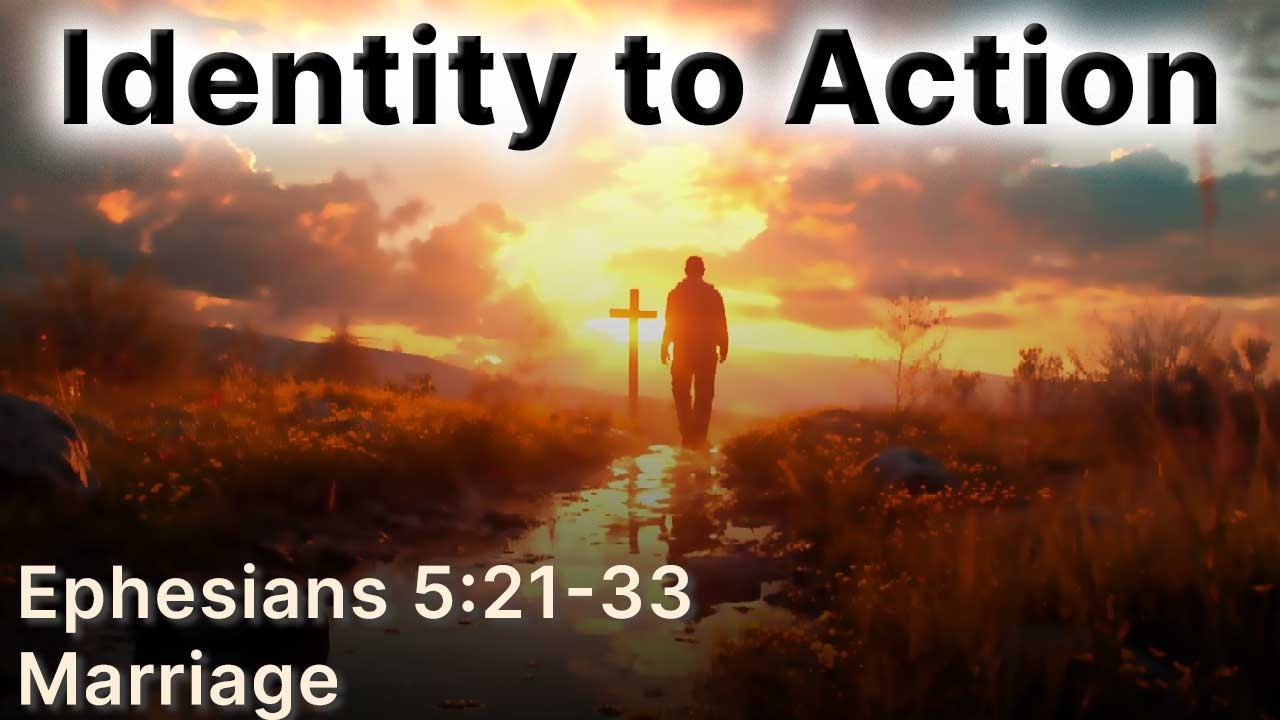 Identity to Action

Ephesians 5:21-33
Marriage